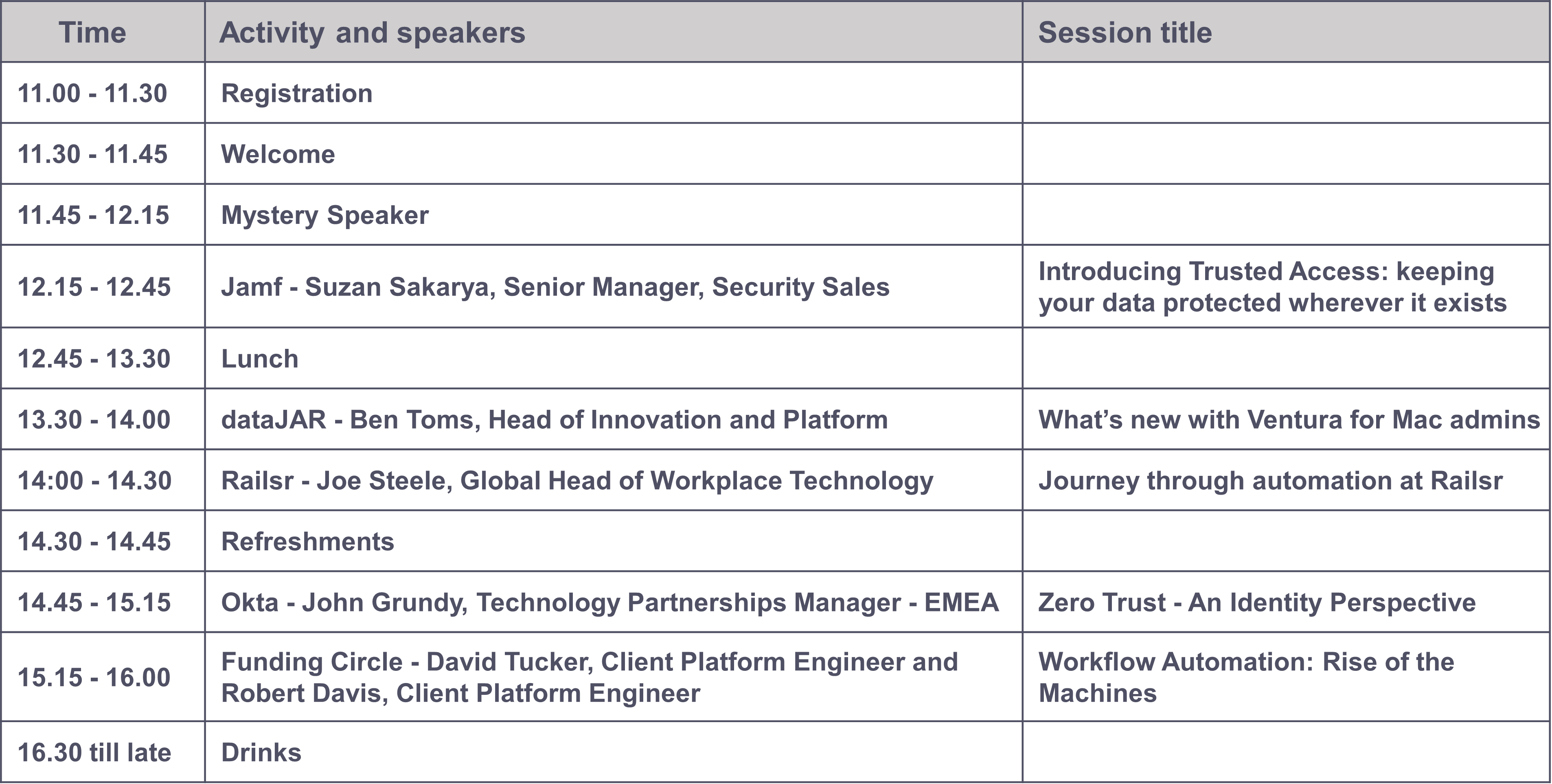 | Time | Activity and speakers | Session title |
|---|---|---|
| 11.00 - 11.30 | Registration | |
| 11.30 - 11.45 | Welcome | |
| 11.45 - 12.15 | Mystery Speaker | |
| 12.15 - 12.45 | Jamf - Suzan Sakarya, Senior Manager, Security Sales | Introducing Trusted Access: keeping your data protected wherever it exists |
| 12.45 - 13.30 | Lunch | |
| 13.30 - 14.00 | dataJAR - Ben Toms, Head of Innovation and Platform | What’s new with Ventura for Mac admins |
| 14:00 - 14.30 | Railsr - Joe Steele, Global Head of Workplace Technology | Journey through automation at Railsr |
| 14.30 - 14.45 | Refreshments | |
| 14.45 - 15.15 | Okta - John Grundy, Technology Partnerships Manager - EMEA | Zero Trust - An Identity Perspective |
| 15.15 - 16.00 | Funding Circle - David Tucker, Client Platform Engineer and Robert Davis, Client Platform Engineer | Workflow Automation: Rise of the Machines |
| 16.30 till late | Drinks | |